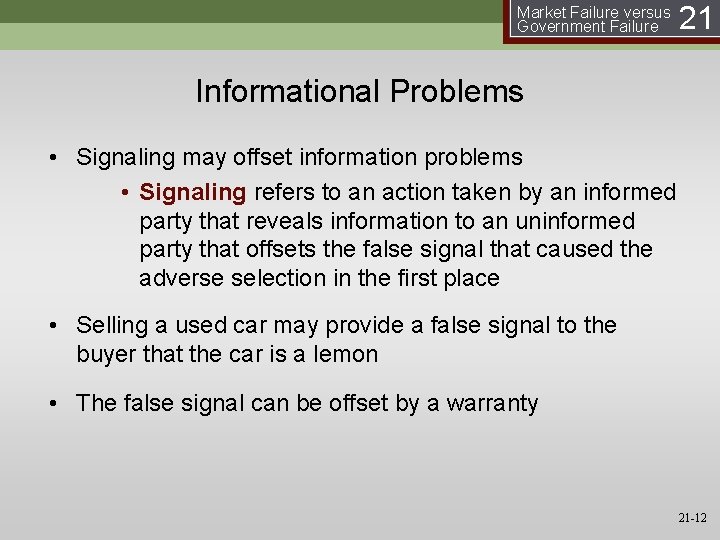 Market Failure versus Government Failure 21

Informational Problems

• Signaling may offset information problems

• Signaling refers to an action taken by an informed party that reveals information to an uninformed party that offsets the false signal that caused the adverse selection in the first place

• Selling a used car may provide a false signal to the buyer that the car is a lemon

• The false signal can be offset by a warranty

21-12